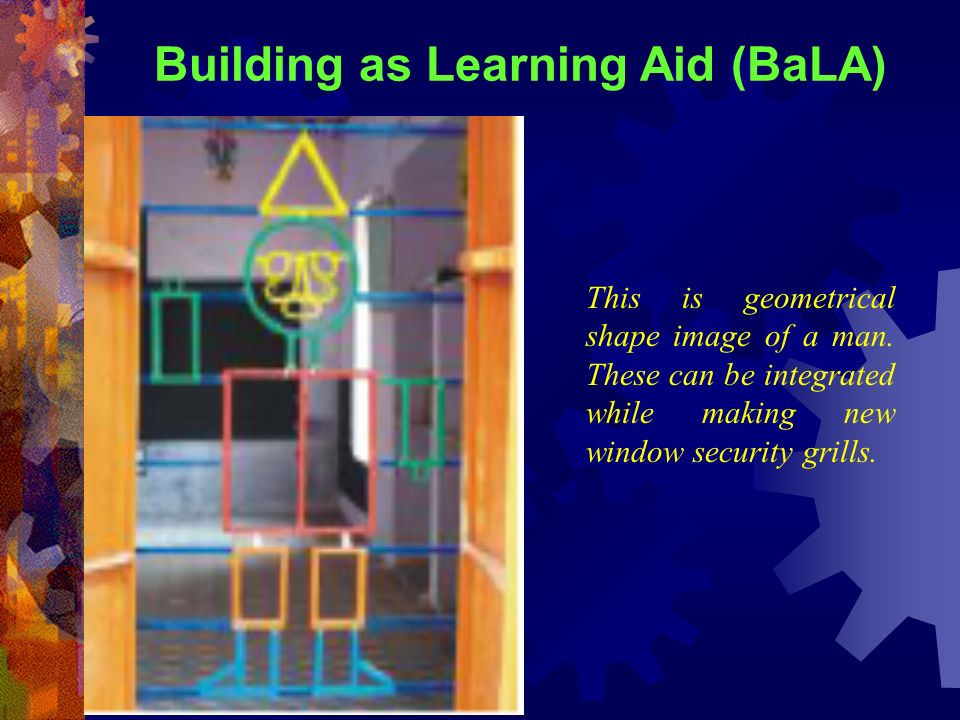 Building as Learning Aid (BaLA)

This is geometrical shape image of a man. These can be integrated while making new window security grills.